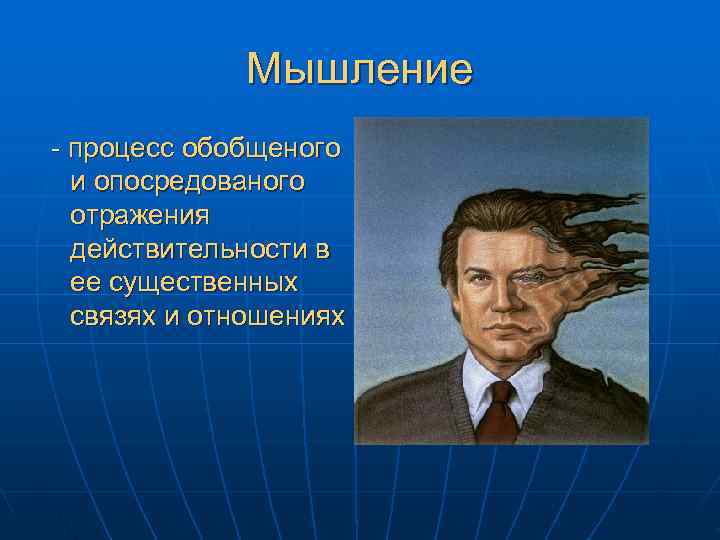 Мышление

- процесс обобщеного и опосредованого отражения действительности в ее существенных связях и отношениях